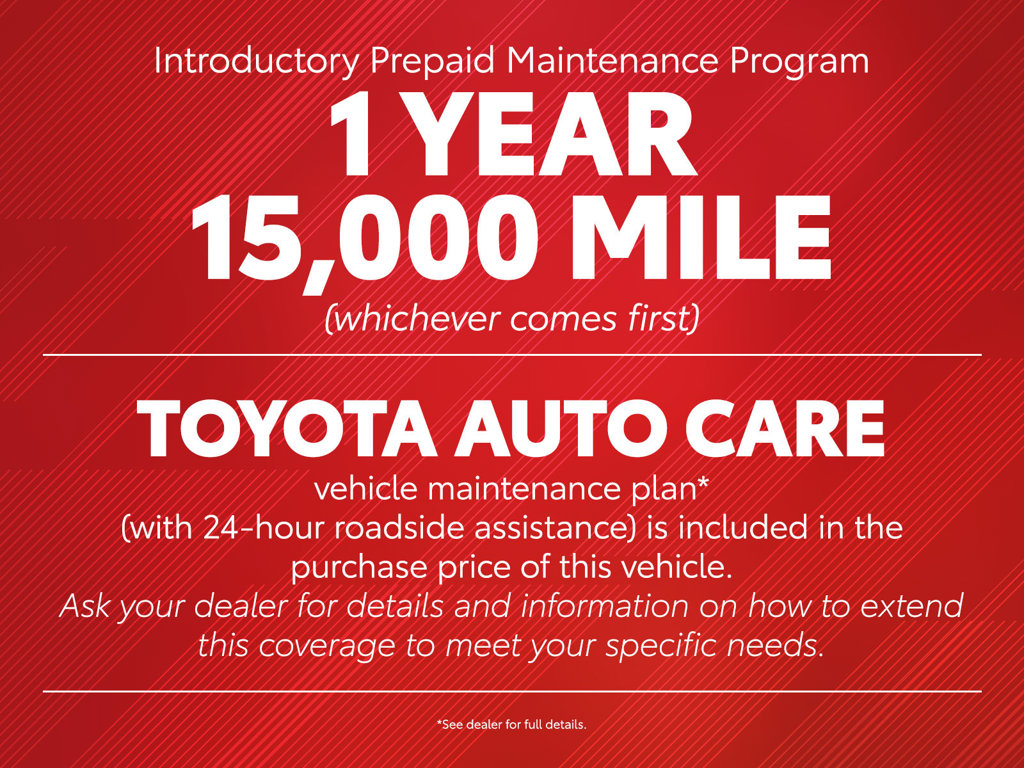 Introductory Prepaid Maintenance Program

1 YEAR
15,000 MILE

(whichever comes first)

TOYOTA AUTO CARE

vehicle maintenance plan* (with 24-hour roadside assistance) is included in the purchase price of this vehicle. Ask your dealer for details and information on how to extend this coverage to meet your specific needs.

*See dealer for full details.